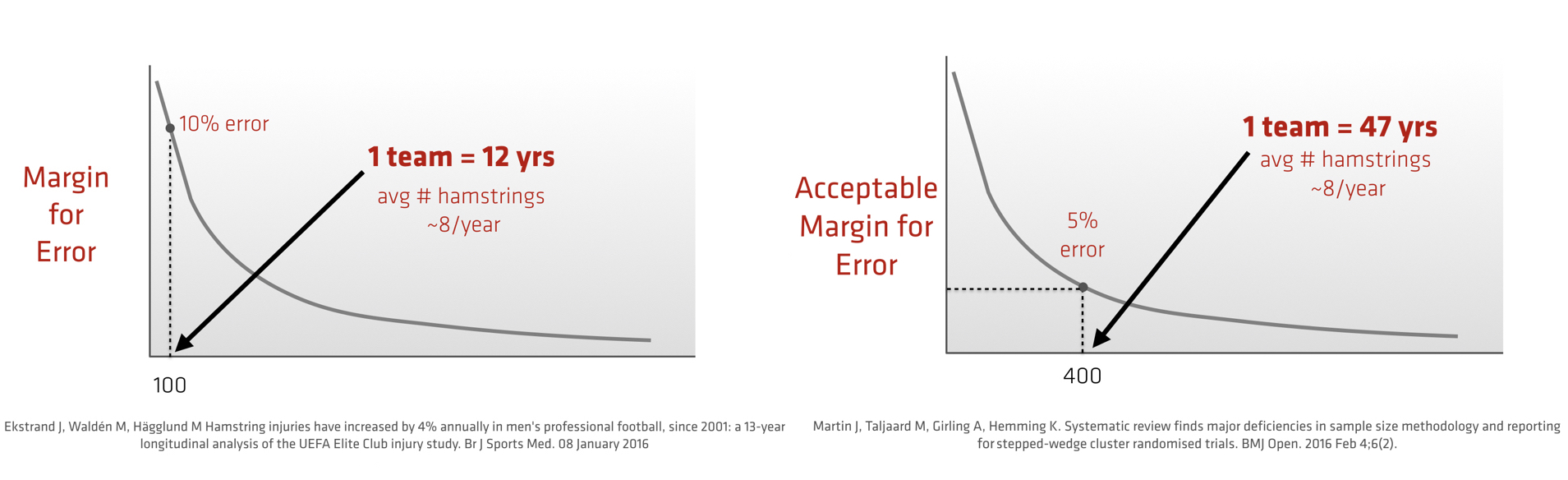 Margin for Error

10% error

1 team = 12 yrs
avg # hamstrings
~8/year

100

Ekstrand J, Waldén M, Hägglund M Hamstring injuries have increased by 4% annually in men's professional football, since 2001: a 13-year longitudinal analysis of the UEFA Elite Club injury study. Br J Sports Med. 08 January 2016

Acceptable Margin for Error

5% error

1 team = 47 yrs
avg # hamstrings
~8/year

400

Martin J, Taljaard M, Girling A, Hemming K. Systematic review finds major deficiencies in sample size methodology and reporting for stepped-wedge cluster randomised trials. BMJ Open. 2016 Feb 4;6(2).